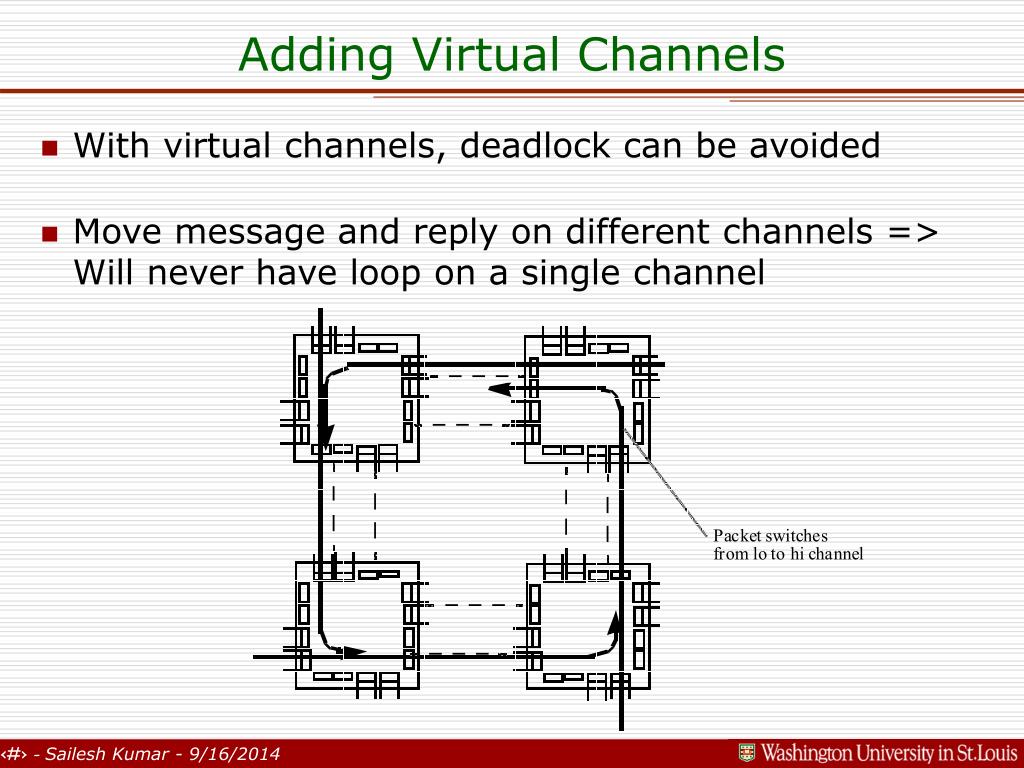 Adding Virtual Channels

With virtual channels, deadlock can be avoided

Move message and reply on different channels => Will never have loop on a single channel

Packet switches from lo to hi channel

‹#› - Sailesh Kumar - 9/16/2014

Washington University in St.Louis